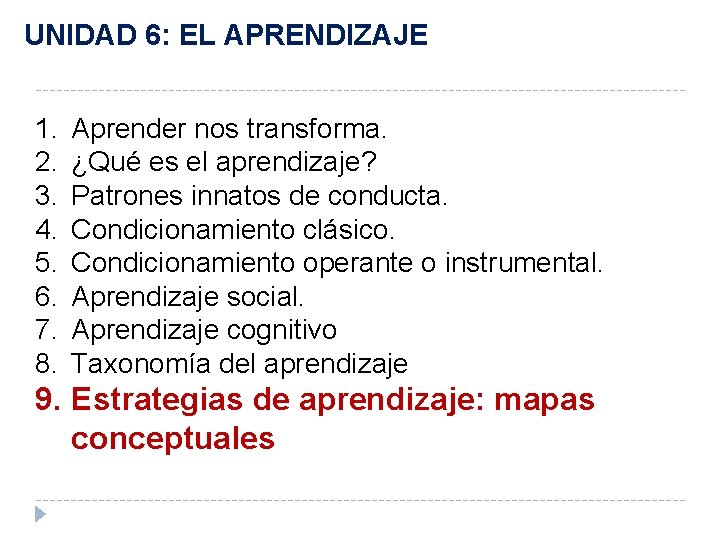 UNIDAD 6: EL APRENDIZAJE

1. Aprender nos transforma.
2. ¿Qué es el aprendizaje?
3. Patrones innatos de conducta.
4. Condicionamiento clásico.
5. Condicionamiento operante o instrumental.
6. Aprendizaje social.
7. Aprendizaje cognitivo
8. Taxonomía del aprendizaje
9. Estrategias de aprendizaje: mapas conceptuales